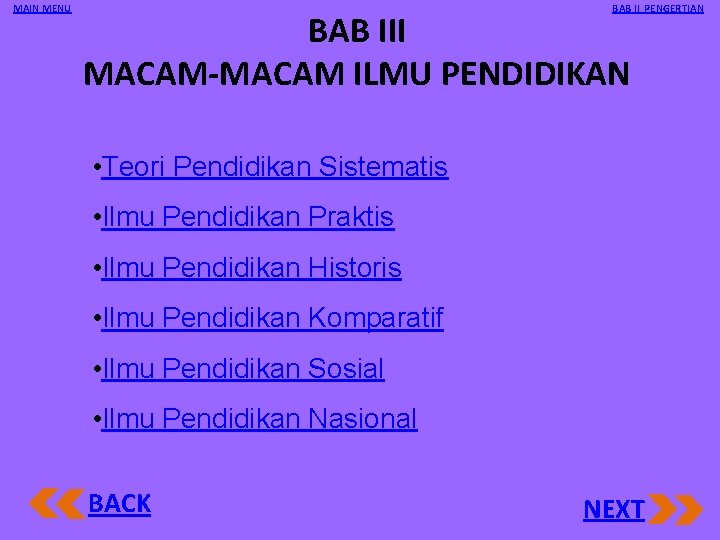 MAIN MENU

BAB II PENGERTIAN

BAB III
MACAM-MACAM ILMU PENDIDIKAN

•Teori Pendidikan Sistematis

•Ilmu Pendidikan Praktis

•Ilmu Pendidikan Historis

•Ilmu Pendidikan Komparatif

•Ilmu Pendidikan Sosial

•Ilmu Pendidikan Nasional

BACK

NEXT